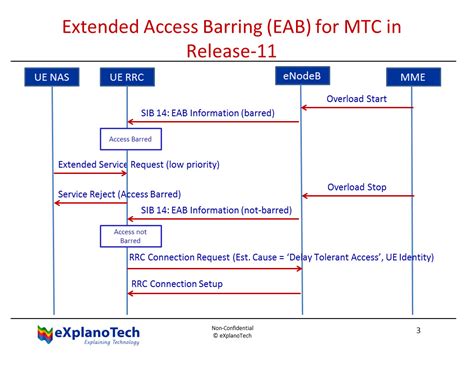 Extended Access Barring (EAB) for MTC in Release-11

UE NAS

UE RRC

eNodeB

MME

Overload Start

SIB 14: EAB Information (barred)

Access Barred

Extended Service Request (low priority)

Overload Stop

Service Reject (Access Barred)

SIB 14: EAB Information (not-barred)

Access not Barred

RRC Connection Request (Est. Cause = 'Delay Tolerant Access', UE Identity)

RRC Connection Setup

eXplanoTech
Explaining Technology

Non-Confidential
© eXplanoTech

3